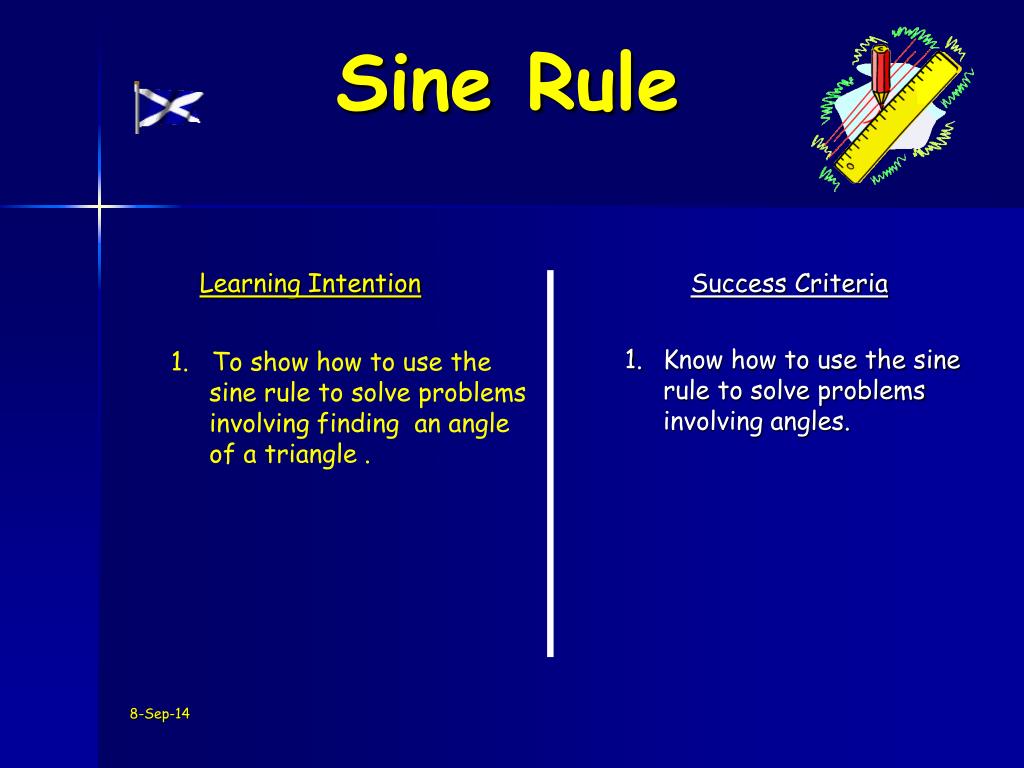 Sine Rule

Learning Intention

1. To show how to use the sine rule to solve problems involving finding an angle of a triangle .

Success Criteria

1. Know how to use the sine rule to solve problems involving angles.

8-Sep-14